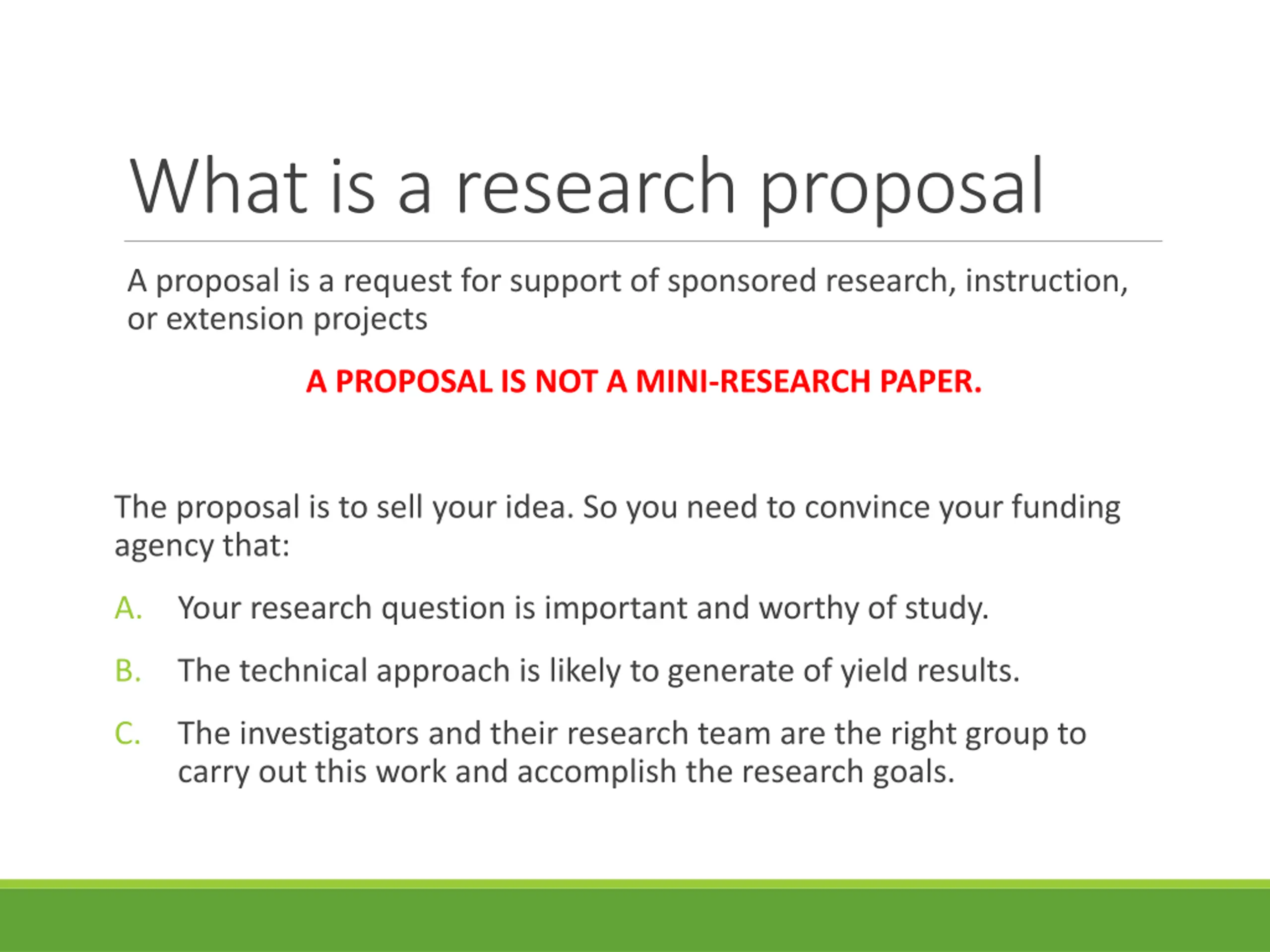 What is a research proposal

A proposal is a request for support of sponsored research, instruction, or extension projects

A PROPOSAL IS NOT A MINI-RESEARCH PAPER.

The proposal is to sell your idea. So you need to convince your funding agency that:

A. Your research question is important and worthy of study.

B. The technical approach is likely to generate of yield results.

C. The investigators and their research team are the right group to carry out this work and accomplish the research goals.